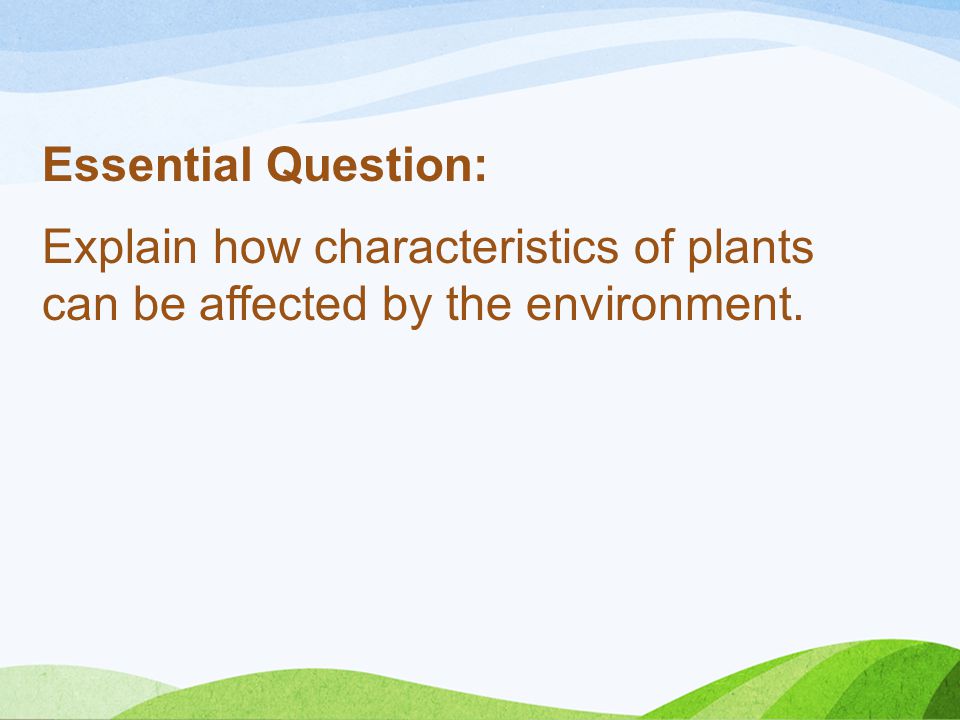 Essential Question:

Explain how characteristics of plants can be affected by the environment.